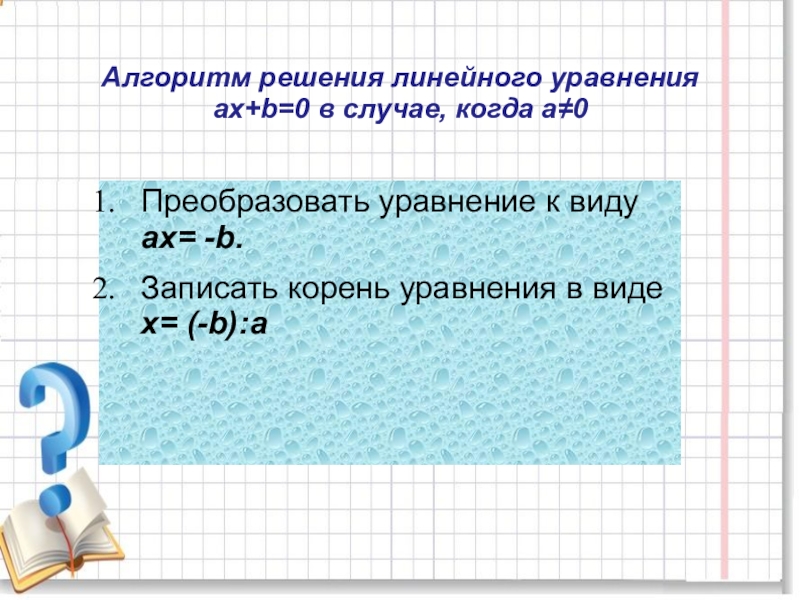 Алгоритм решения линейного уравнения $ax+b=0$ в случае, когда $a≠0$

1. Преобразовать уравнение к виду $ax= -b$.
2. Записать корень уравнения в виде $x= (-b):a$